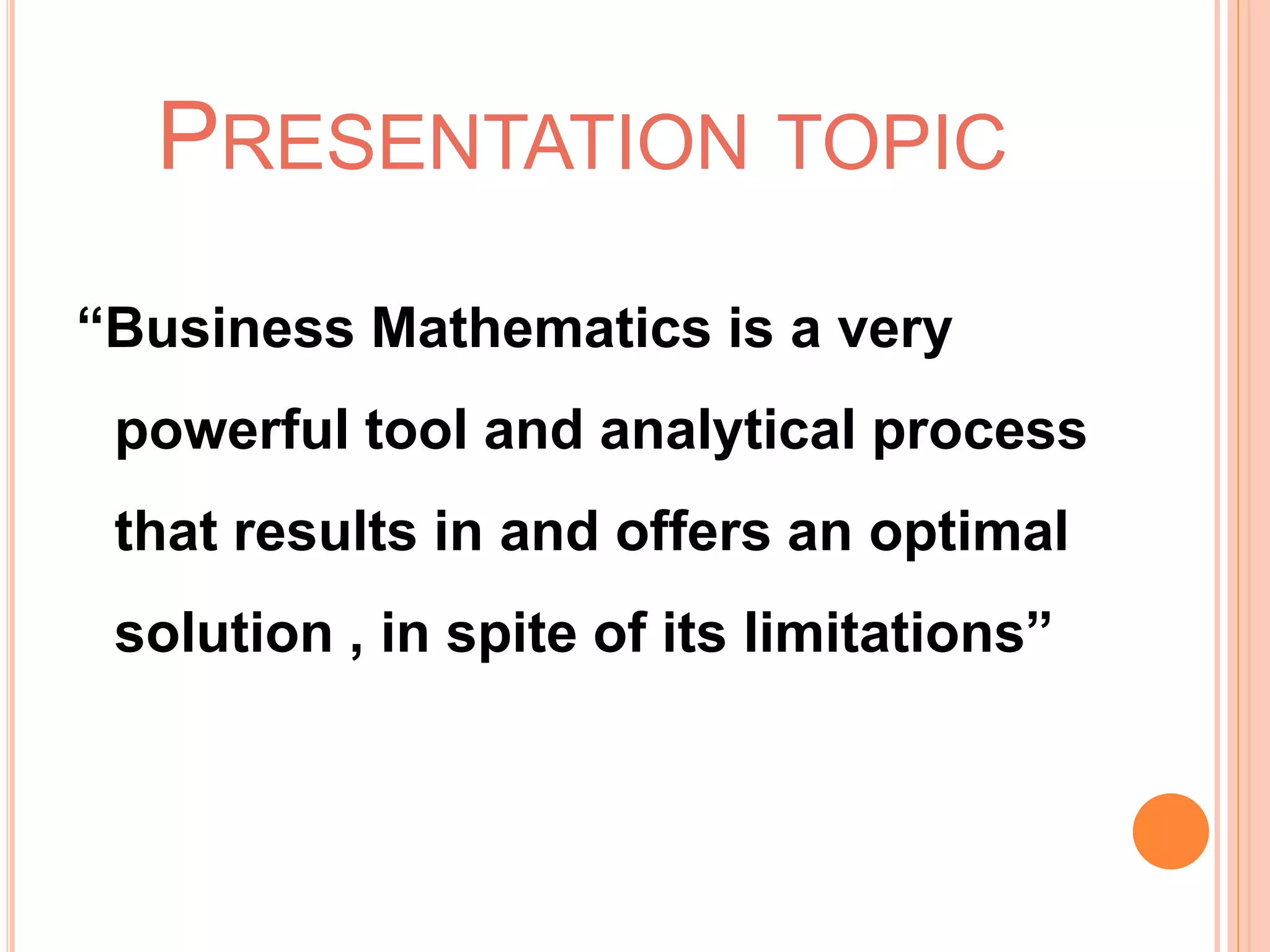 PRESENTATION TOPIC

“Business Mathematics is a very powerful tool and analytical process that results in and offers an optimal solution , in spite of its limitations”